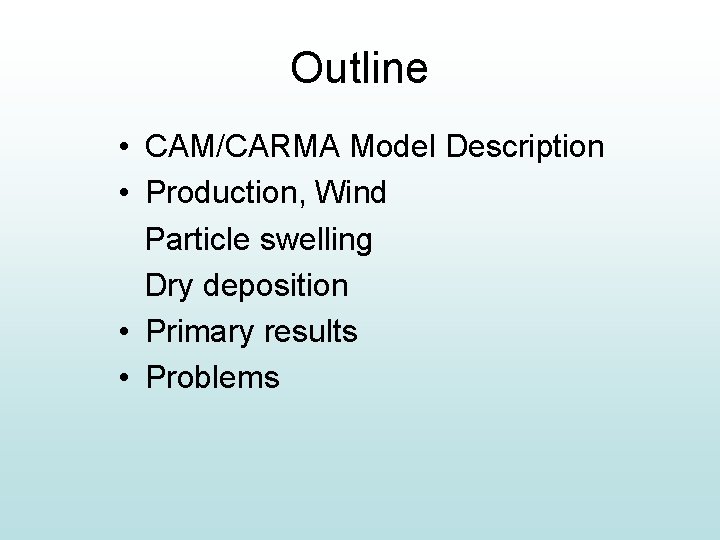 Outline

• CAM/CARMA Model Description
• Production, Wind
Particle swelling
Dry deposition
• Primary results
• Problems